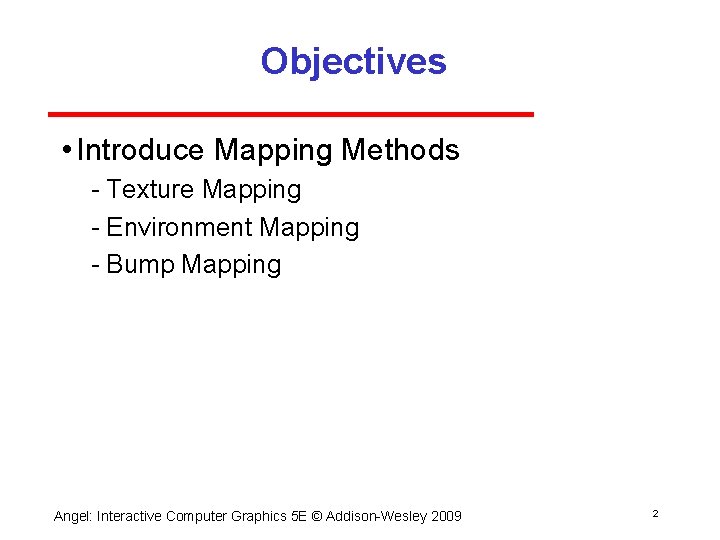 Objectives

• Introduce Mapping Methods
- Texture Mapping
- Environment Mapping
- Bump Mapping

Angel: Interactive Computer Graphics 5E © Addison-Wesley 2009

2